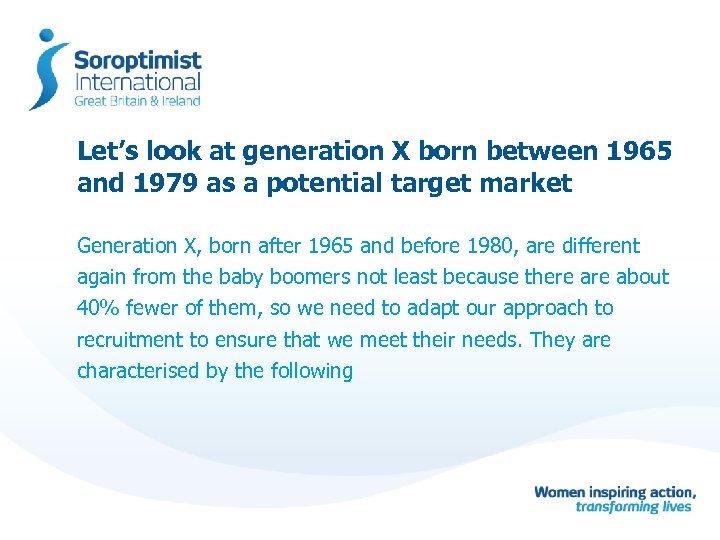 Soroptimist
International
Great Britain & Ireland

Let's look at generation X born between 1965 and 1979 as a potential target market

Generation X, born after 1965 and before 1980, are different again from the baby boomers not least because there are about 40% fewer of them, so we need to adapt our approach to recruitment to ensure that we meet their needs. They are characterised by the following

Women inspiring action,
transforming lives